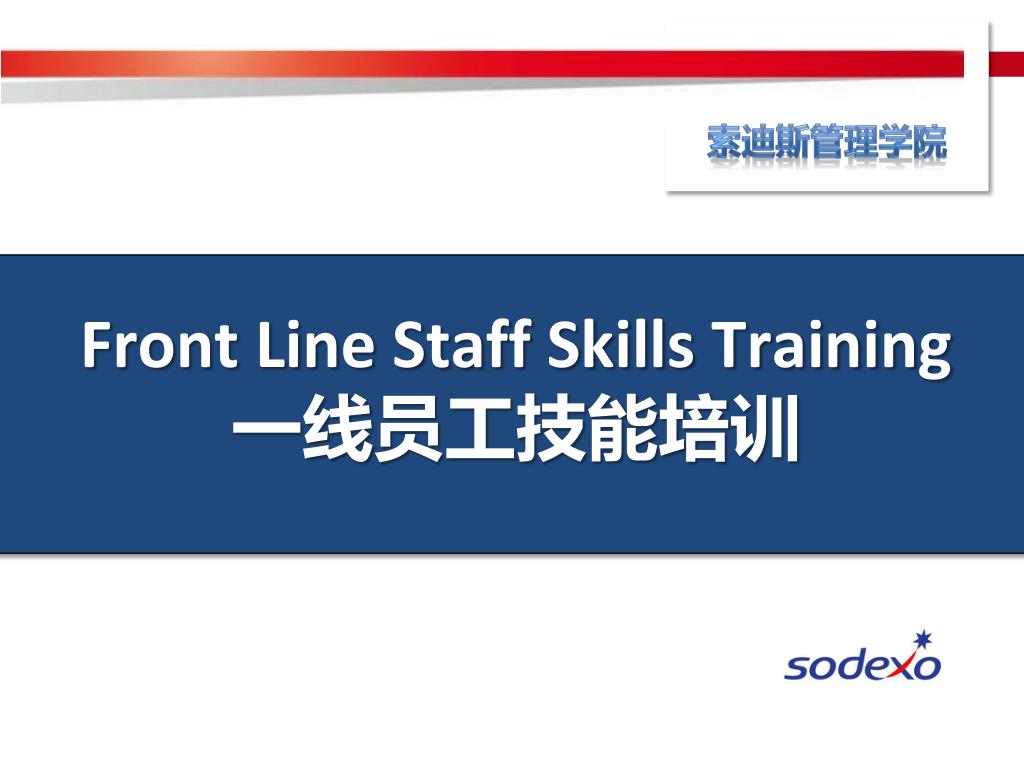 索迪斯管理学院

Front Line Staff Skills Training
一线员工技能培训

sodexo